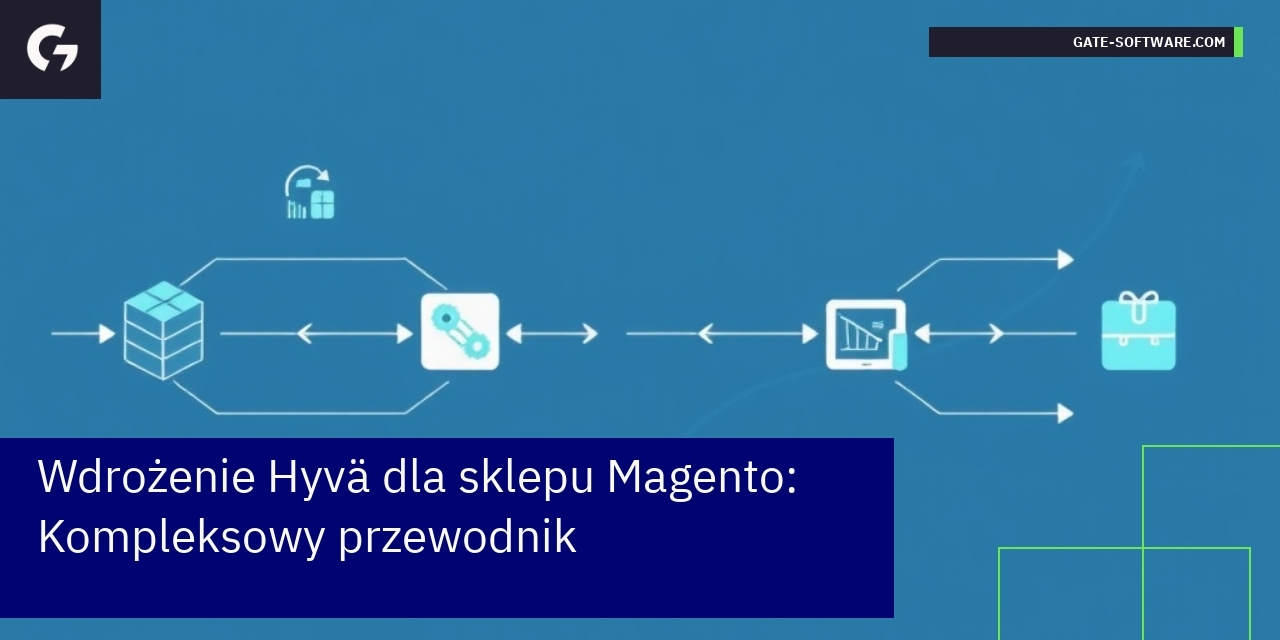 GATE-SOFTWARE.COM

Wdrożenie Hyvä dla sklepu Magento: Kompleksowy przewodnik